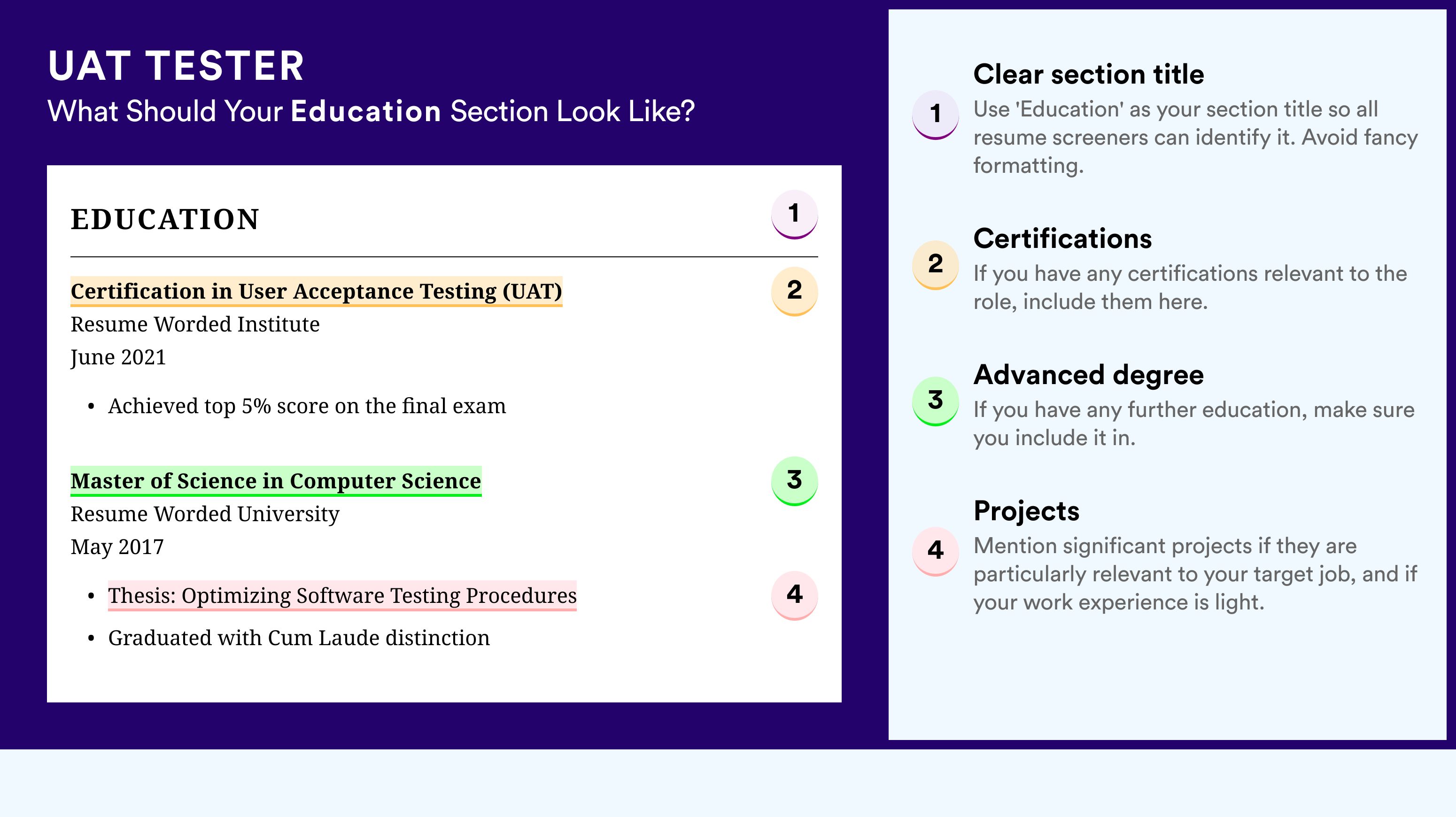 UAT TESTER
What Should Your Education Section Look Like?

EDUCATION 1

Certification in User Acceptance Testing (UAT) 2
Resume Worded Institute
June 2021

• Achieved top 5% score on the final exam

Master of Science in Computer Science 3
Resume Worded University
May 2017

• Thesis: Optimizing Software Testing Procedures 4
• Graduated with Cum Laude distinction

1 Clear section title
Use 'Education' as your section title so all resume screeners can identify it. Avoid fancy formatting.

2 Certifications
If you have any certifications relevant to the role, include them here.

3 Advanced degree
If you have any further education, make sure you include it in.

4 Projects
Mention significant projects if they are particularly relevant to your target job, and if your work experience is light.